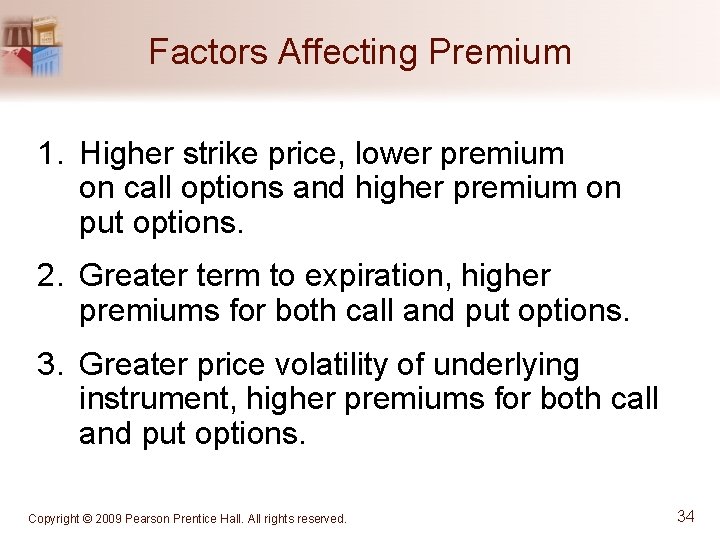 Factors Affecting Premium

1. Higher strike price, lower premium on call options and higher premium on put options.

2. Greater term to expiration, higher premiums for both call and put options.

3. Greater price volatility of underlying instrument, higher premiums for both call and put options.

Copyright © 2009 Pearson Prentice Hall. All rights reserved.

34